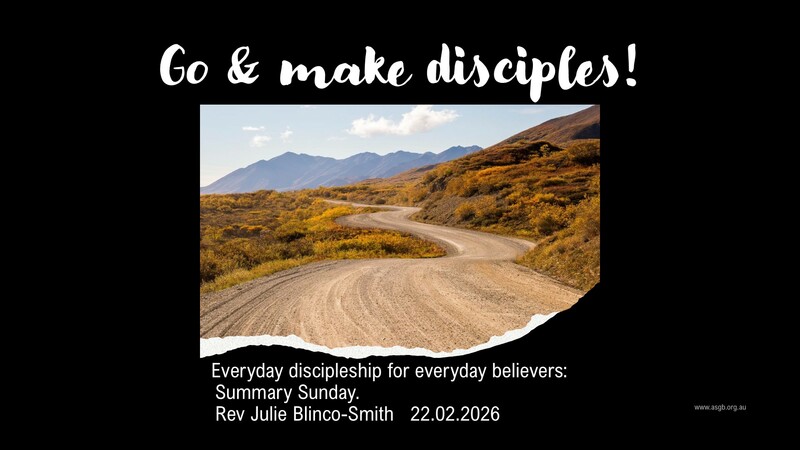 Go & make disciples!

Everyday discipleship for everyday believers:
Summary Sunday.
Rev Julie Blinco-Smith 22.02.2026

www.asgb.org.au